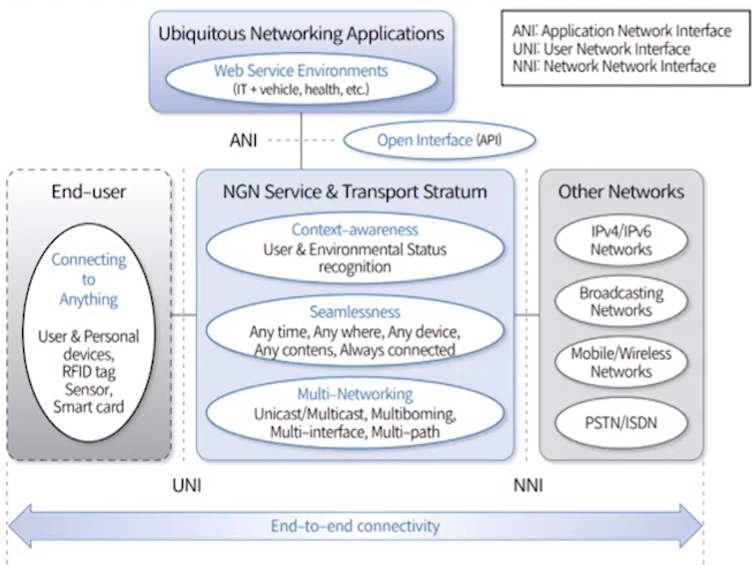 Ubiquitous Networking Applications

Web Service Environments
(IT + vehicle, health, etc.)

ANI: Application Network Interface
UNI: User Network Interface
NNI: Network Network Interface

ANI

Open Interface (API)

End-user

Connecting to Anything

User & Personal devices, RFID tag Sensor, Smart card

NGN Service & Transport Stratum

Context-awareness
User & Environmental Status recognition

Seamlessness
Any time, Any where, Any device, Any contens, Always connected

Multi-Networking
Unicast/Multicast, Multiboming, Multi-interface, Multi-path

Other Networks

IPv4/IPv6 Networks

Broadcasting Networks

Mobile/Wireless Networks

PSTN/ISDN

UNI

NNI

End-to-end connectivity